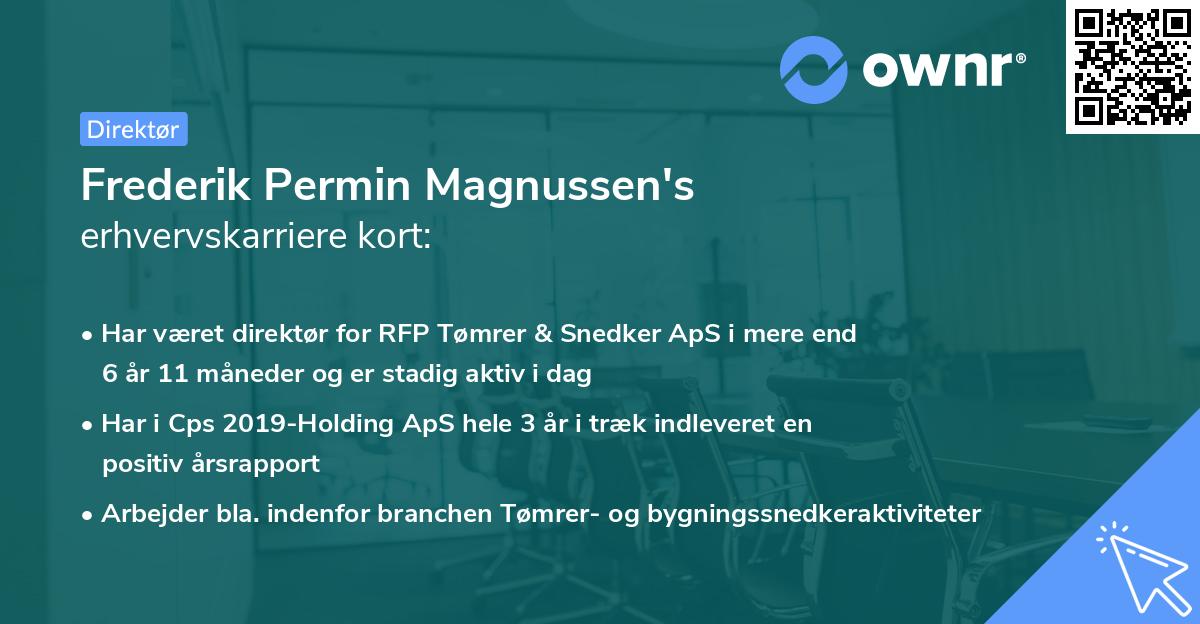 ownr®

Direktør

Frederik Permin Magnussen's erhvervskarriere kort:

• Har været direktør for RFP Tømrer & Snedker ApS i mere end 6 år 11 måneder og er stadig aktiv i dag

• Har i Cps 2019-Holding ApS hele 3 år i træk indleveret en positiv årsrapport

• Arbejder bla. indenfor branchen Tømrer- og bygningssnedkeraktiviteter